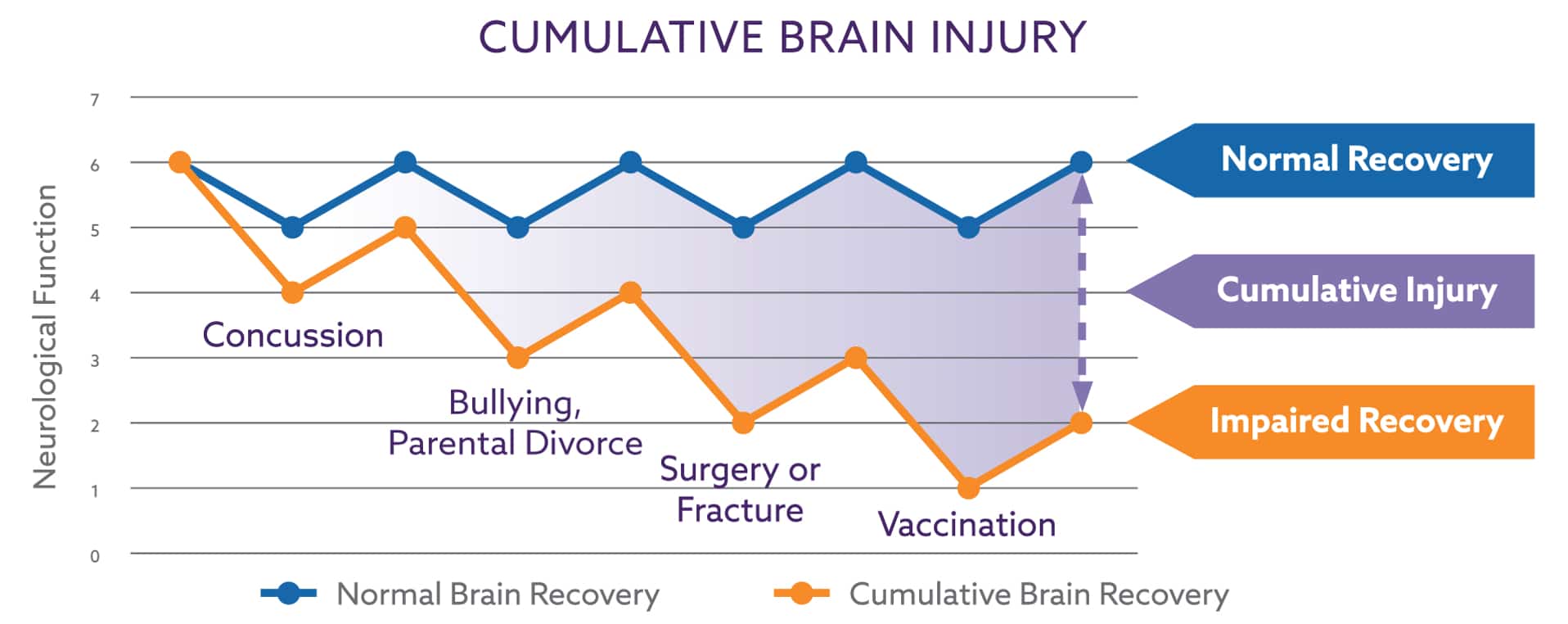 CUMULATIVE BRAIN INJURY

Neurological Function

7
6
5
4
3
2
1
0

Concussion

Bullying, Parental Divorce

Surgery or Fracture

Vaccination

Normal Recovery

Cumulative Injury

Impaired Recovery

Normal Brain Recovery

Cumulative Brain Recovery